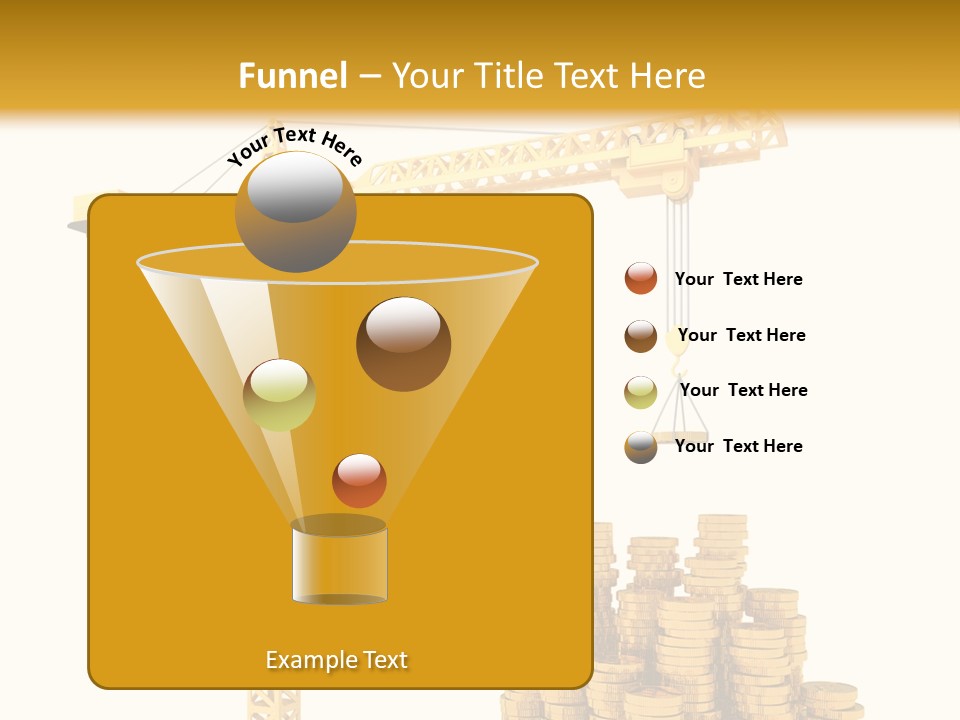 Funnel – Your Title Text Here

Your Text Here

Your Text Here

Your Text Here

Your Text Here

Your Text Here

Example Text